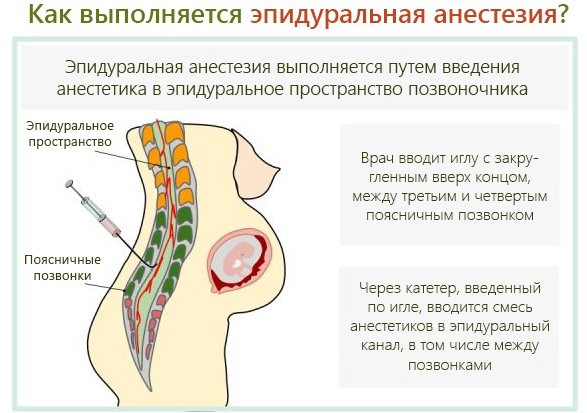 Как выполняется эпидуральная анестезия?

Эпидуральная анестезия выполняется путем введения анестетика в эпидуральное пространство позвоночника

Эпидуральное пространство

Поясничные позвонки

Врач вводит иглу с закругленным вверх концом, между третьим и четвертым поясничным позвонком

Через катетер, введенный по игле, вводится смесь анестетиков в эпидуральный канал, в том числе между позвонками